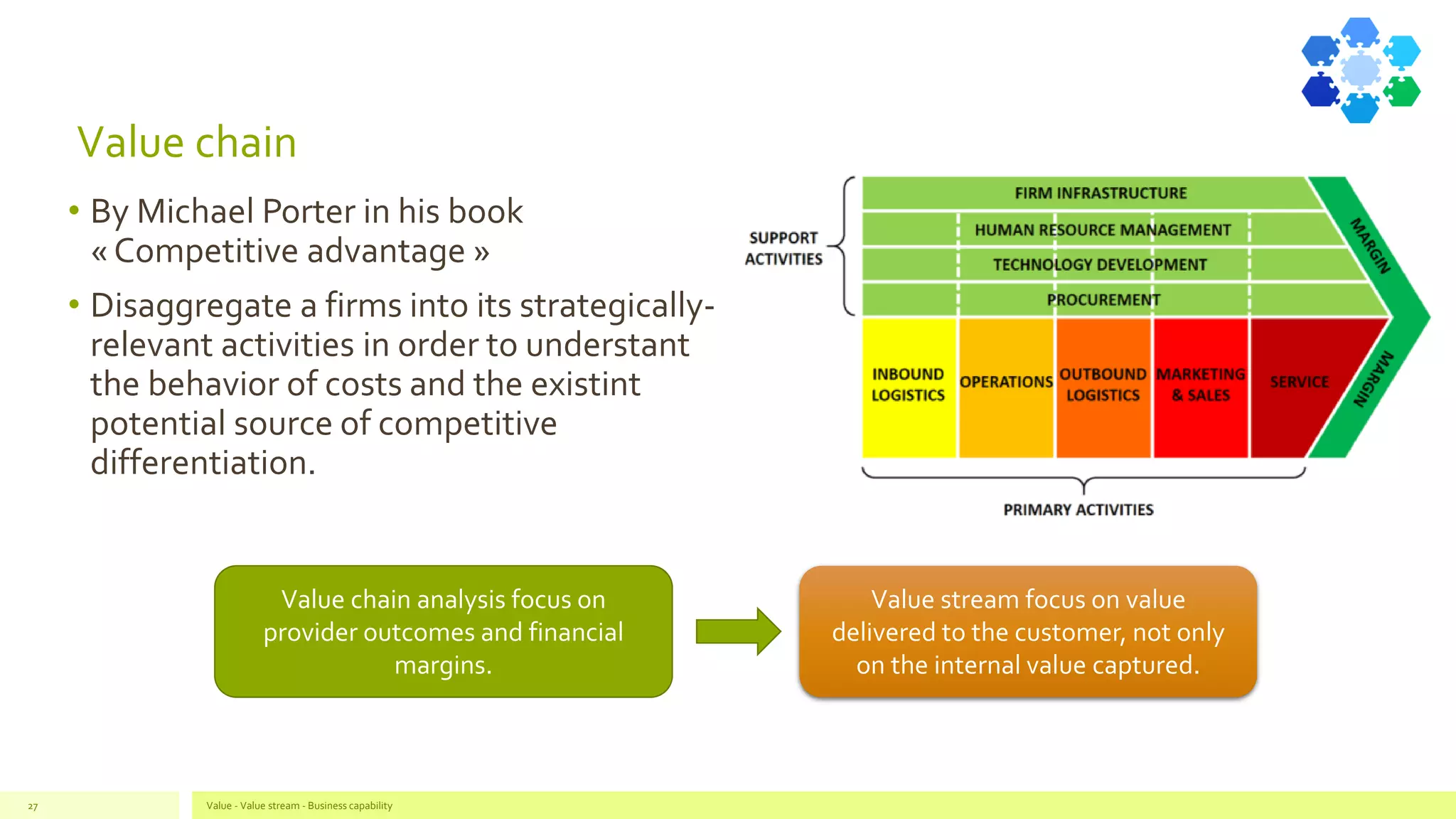 Value chain

• By Michael Porter in his book « Competitive advantage »

• Disaggregate a firms into its strategically-relevant activities in order to understant the behavior of costs and the existint potential source of competitive differentiation.

SUPPORT ACTIVITIES

FIRM INFRASTRUCTURE

HUMAN RESOURCE MANAGEMENT

TECHNOLOGY DEVELOPMENT

PROCUREMENT

MARGIN

INBOUND LOGISTICS

OPERATIONS

OUTBOUND LOGISTICS

MARKETING & SALES

SERVICE

MARGIN

PRIMARY ACTIVITIES

Value chain analysis focus on provider outcomes and financial margins.

Value stream focus on value delivered to the customer, not only on the internal value captured.

27

Value - Value stream - Business capability